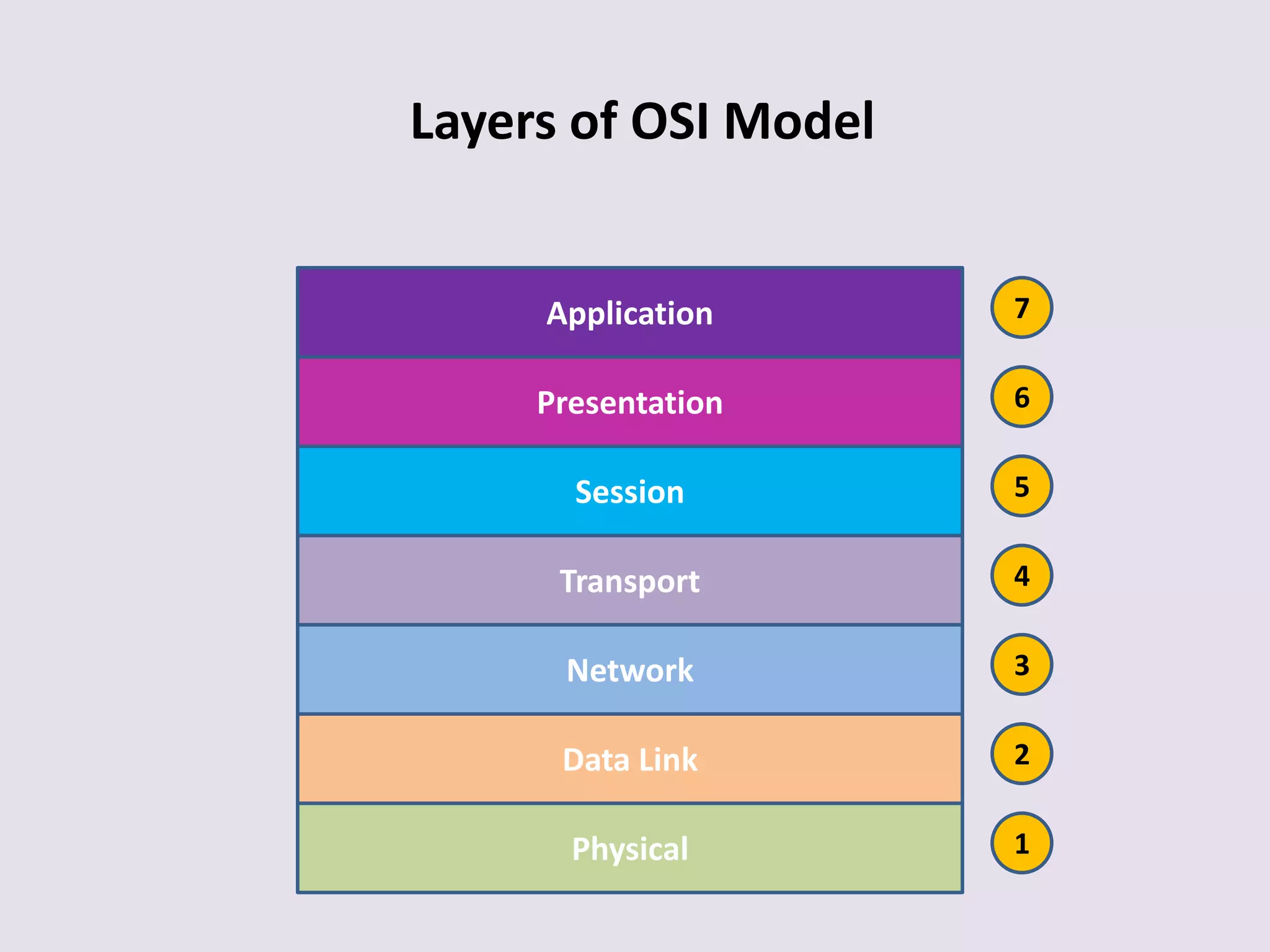 Layers of OSI Model

Application 7
Presentation 6
Session 5
Transport 4
Network 3
Data Link 2
Physical 1